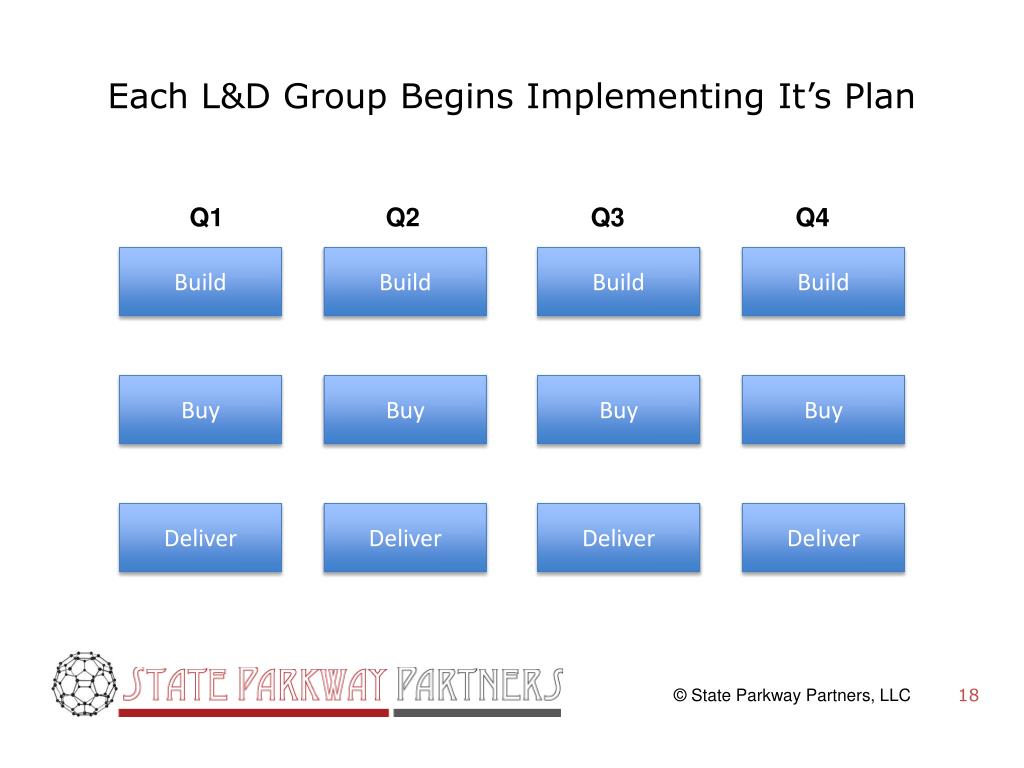 Each L&D Group Begins Implementing It's Plan

| Q1 | Q2 | Q3 | Q4 |
|---|---|---|---|
| Build | Build | Build | Build |
| Buy | Buy | Buy | Buy |
| Deliver | Deliver | Deliver | Deliver |

STATE PARKWAY PARTNERS

© State Parkway Partners, LLC 18